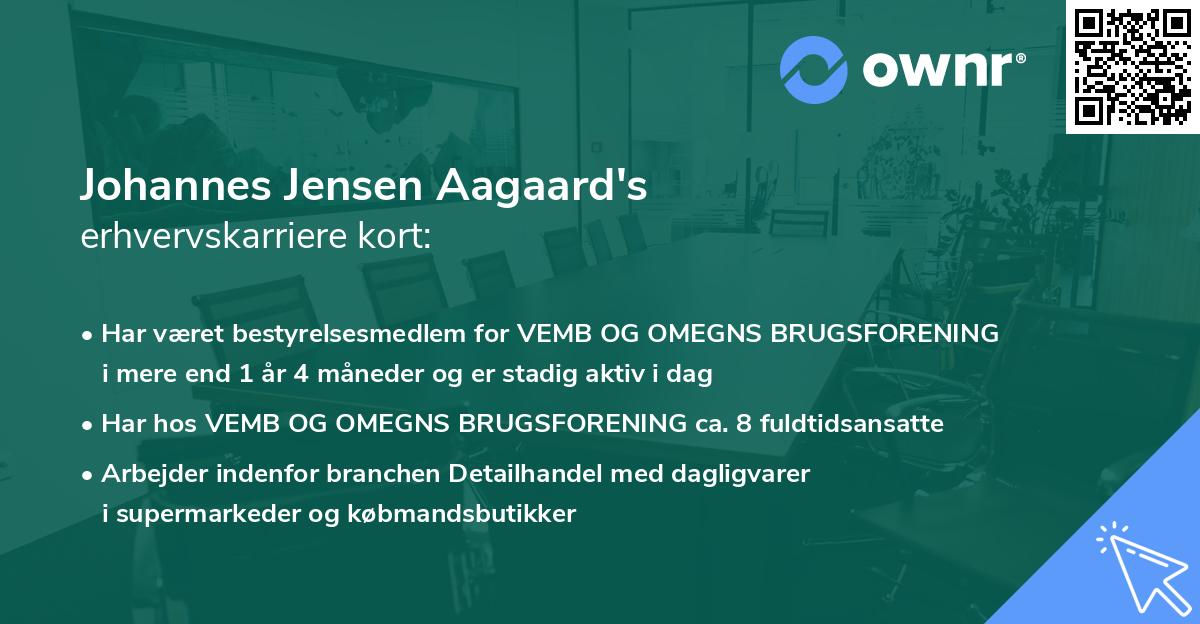 ownr®

Johannes Jensen Aagaard's
erhvervskarriere kort:

• Har været bestyrelsesmedlem for VEMB OG OMEGNS BRUGSFORENING i mere end 1 år 4 måneder og er stadig aktiv i dag

• Har hos VEMB OG OMEGNS BRUGSFORENING ca. 8 fuldtidsansatte

• Arbejder indenfor branchen Detailhandel med dagligvarer i supermarkeder og købmandsbutikker